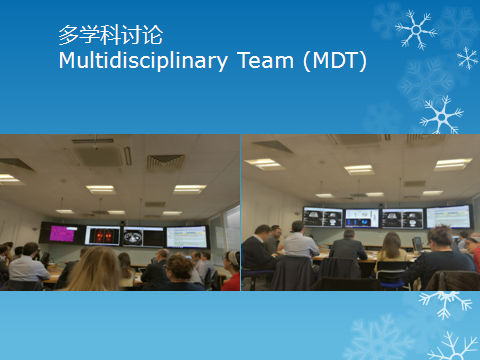 多学科讨论
Multidisciplinary Team (MDT)